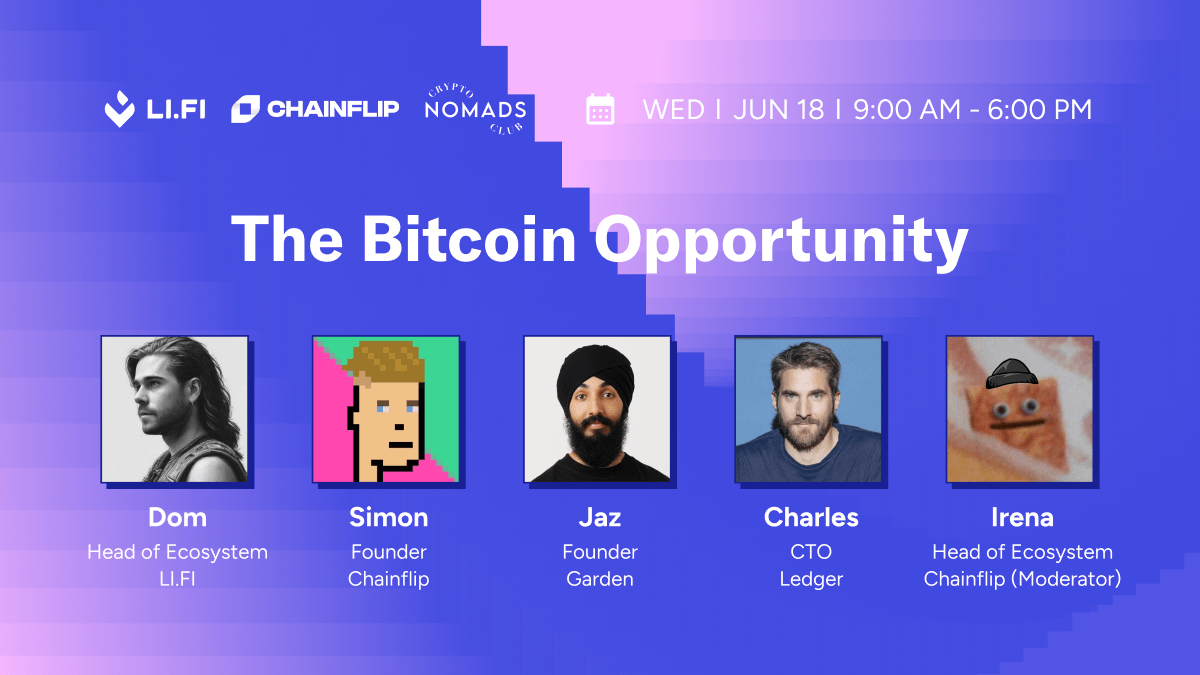 LI.FI CHAINFLIP CRYPTO NOMADS CLUB

WED | JUN 18 | 9:00 AM - 6:00 PM

The Bitcoin Opportunity

Dom
Head of Ecosystem
LI.FI

Simon
Founder
Chainflip

Jaz
Founder
Garden

Charles
CTO
Ledger

Irena
Head of Ecosystem
Chainflip (Moderator)